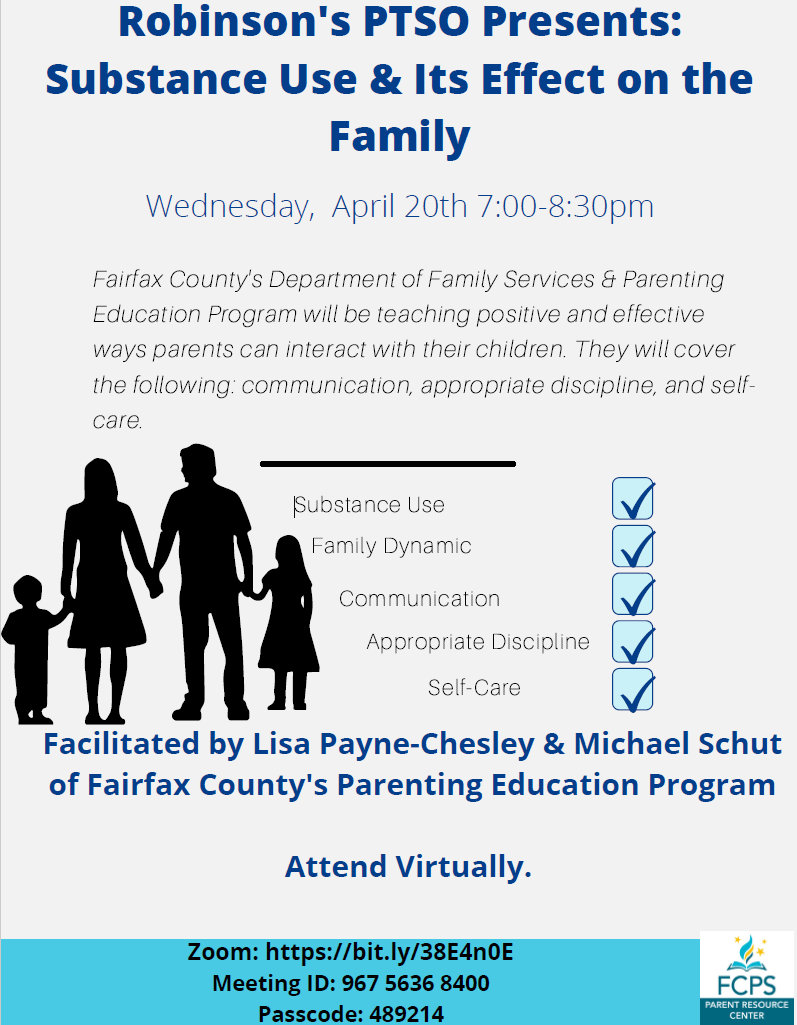 Robinson's PTSO Presents: Substance Use & Its Effect on the Family

Wednesday, April 20th 7:00-8:30pm

Fairfax County's Department of Family Services & Parenting Education Program will be teaching positive and effective ways parents can interact with their children. They will cover the following: communication, appropriate discipline, and self-care.

Substance Use
Family Dynamic
Communication
Appropriate Discipline
Self-Care

Facilitated by Lisa Payne-Chesley & Michael Schut of Fairfax County's Parenting Education Program

Attend Virtually.

Zoom: https://bit.ly/38E4n0E
Meeting ID: 967 5636 8400
Passcode: 489214

FCPS
PARENT RESOURCE CENTER